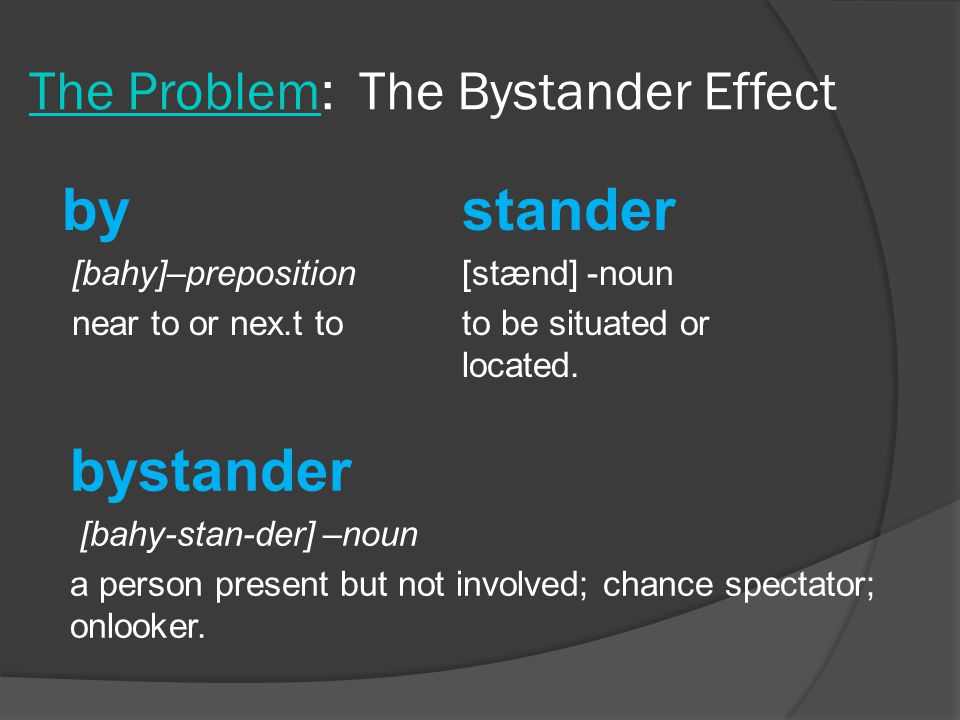 The Problem: The Bystander Effect

by

[bahy]–preposition

near to or nex.t to

stander

[stænd] -noun

to be situated or located.

bystander

[bahy-stan-der] –noun

a person present but not involved; chance spectator; onlooker.